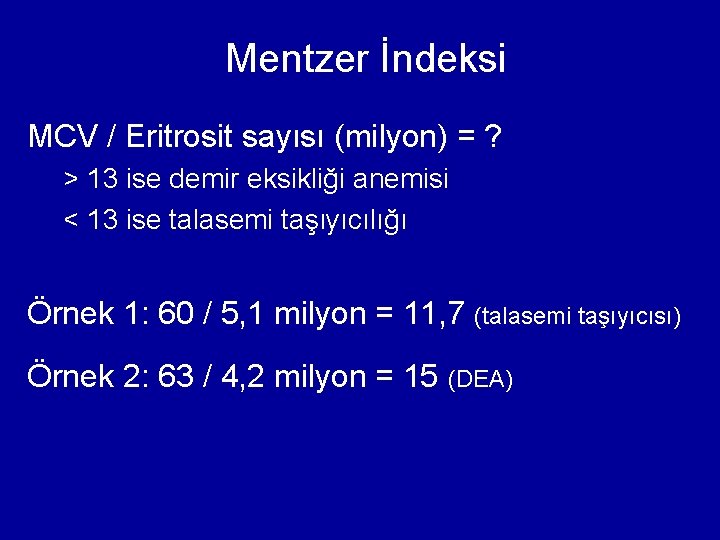 Mentzer İndeksi

MCV / Eritrosit sayısı (milyon) = ?

> 13 ise demir eksikliği anemisi

< 13 ise talasemi taşıyıcılığı

Örnek 1: 60 / 5,1 milyon = 11,7 (talasemi taşıyıcısı)

Örnek 2: 63 / 4,2 milyon = 15 (DEA)